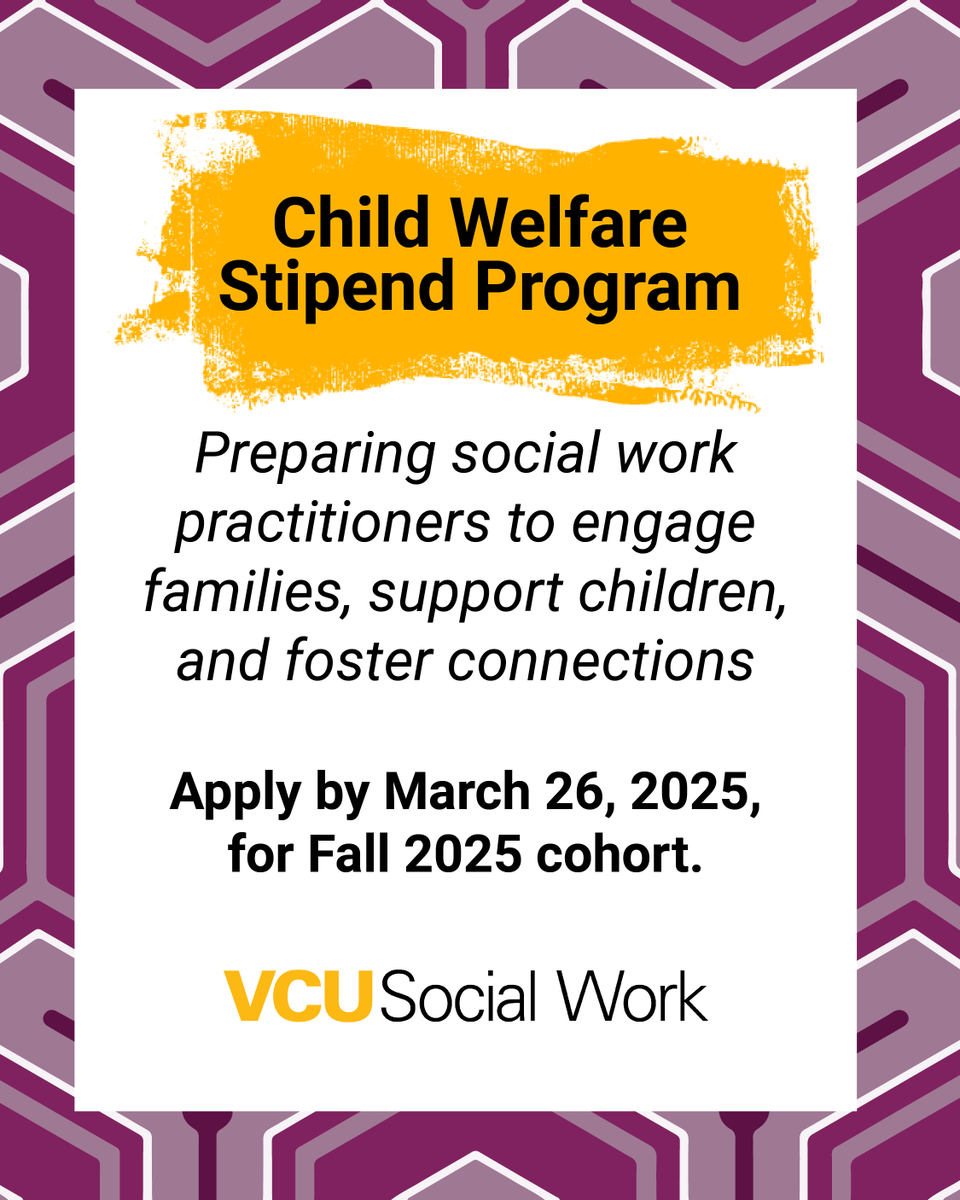 Child Welfare Stipend Program

Preparing social work practitioners to engage families, support children, and foster connections

Apply by March 26, 2025, for Fall 2025 cohort.

VCU Social Work